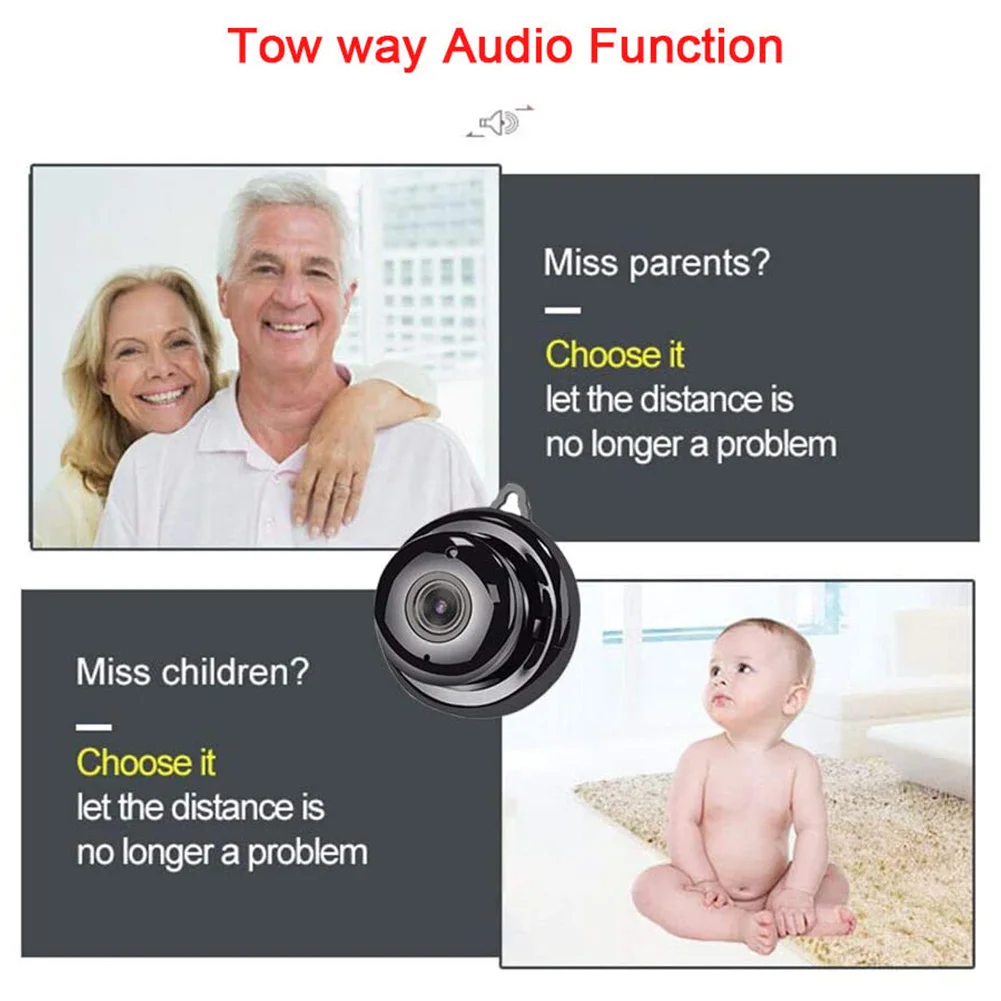 Tow way Audio Function

Miss parents?

Choose it
let the distance is
no longer a problem

Miss children?

Choose it
let the distance is
no longer a problem